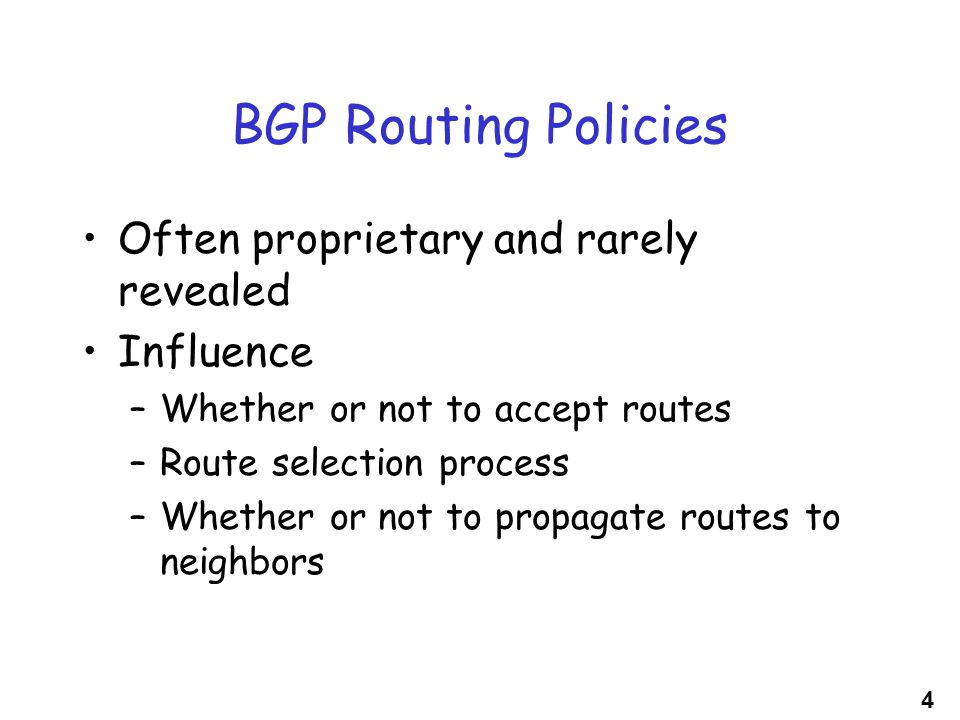 BGP Routing Policies

• Often proprietary and rarely revealed
• Influence
– Whether or not to accept routes
– Route selection process
– Whether or not to propagate routes to neighbors

4